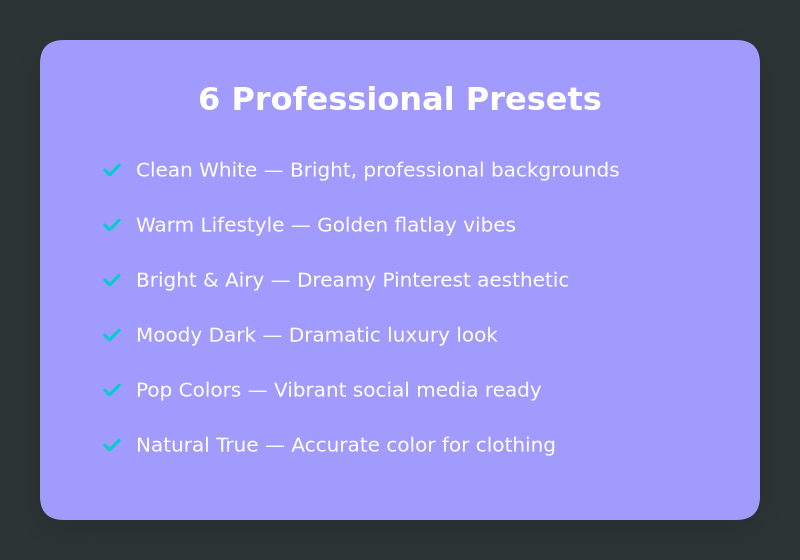 6 Professional Presets

✓ Clean White — Bright, professional backgrounds

✓ Warm Lifestyle — Golden flatlay vibes

✓ Bright & Airy — Dreamy Pinterest aesthetic

✓ Moody Dark — Dramatic luxury look

✓ Pop Colors — Vibrant social media ready

✓ Natural True — Accurate color for clothing